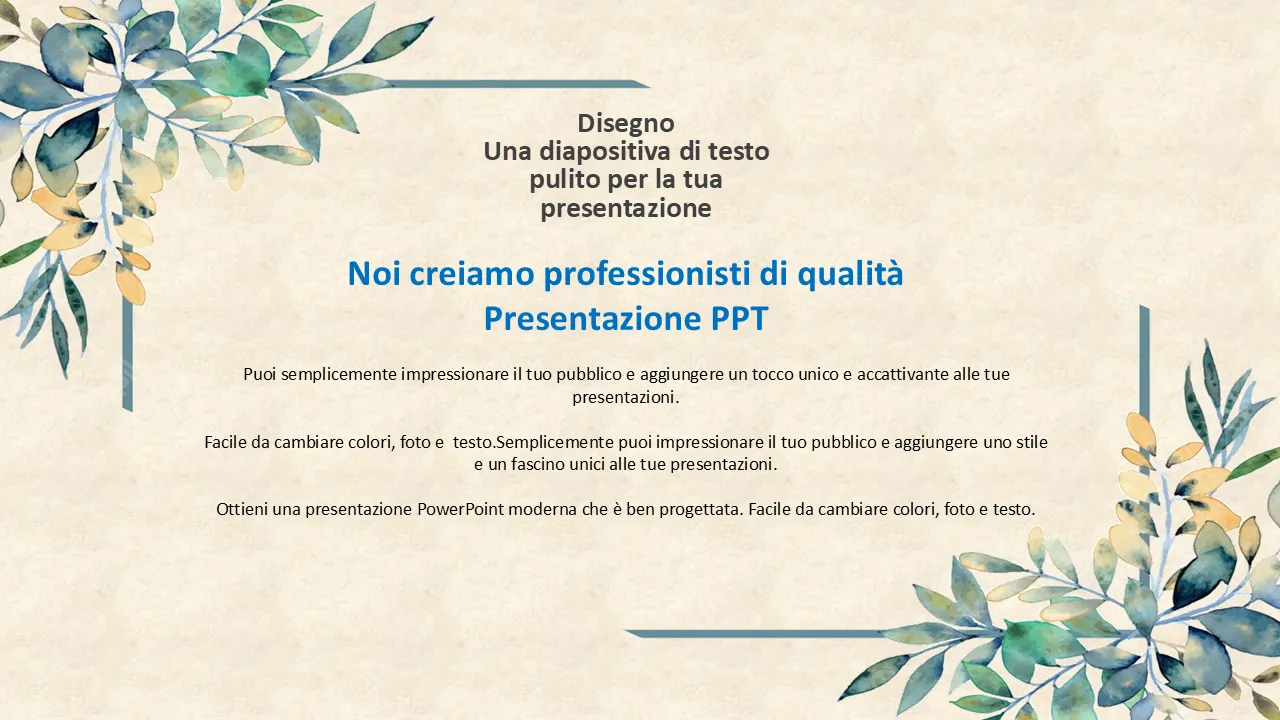 Disegno
Una diapositiva di testo pulito per la tua presentazione

Noi creiamo professionisti di qualità
Presentazione PPT

Puoi semplicemente impressionare il tuo pubblico e aggiungere un tocco unico e accattivante alle tue presentazioni.

Facile da cambiare colori, foto e  testo.Semplicemente puoi impressionare il tuo pubblico e aggiungere uno stile e un fascino unici alle tue presentazioni.

Ottieni una presentazione PowerPoint moderna che è ben progettata. Facile da cambiare colori, foto e testo.